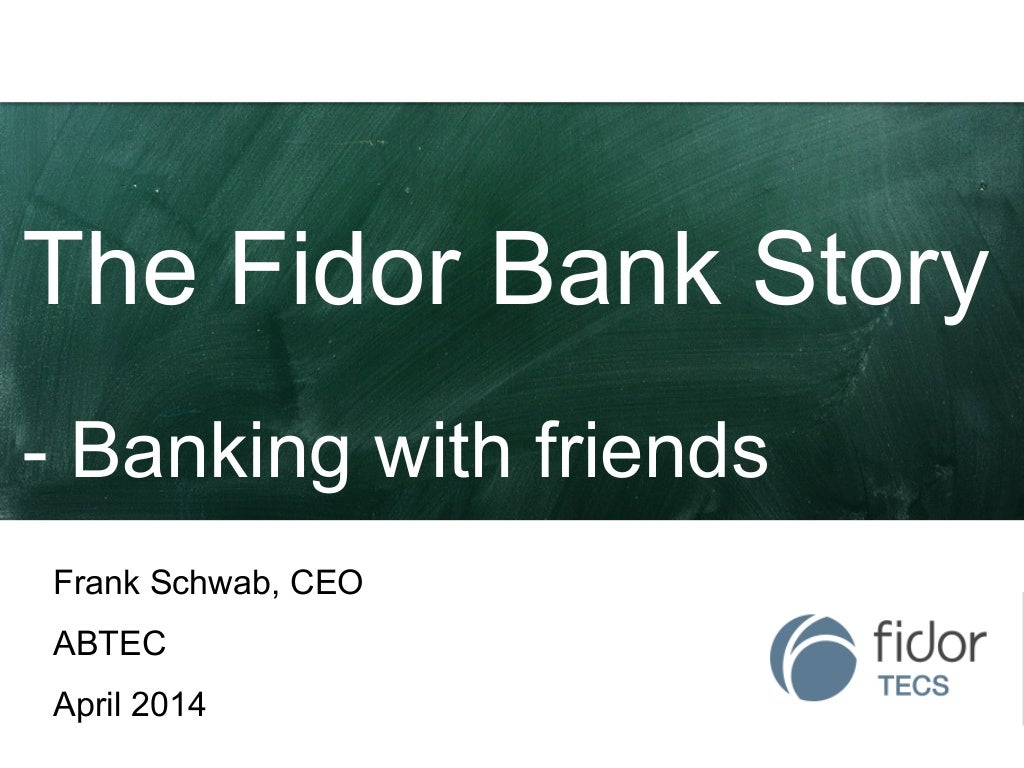 The Fidor Bank Story

- Banking with friends

Frank Schwab, CEO

ABTEC

April 2014

fidor
TECS